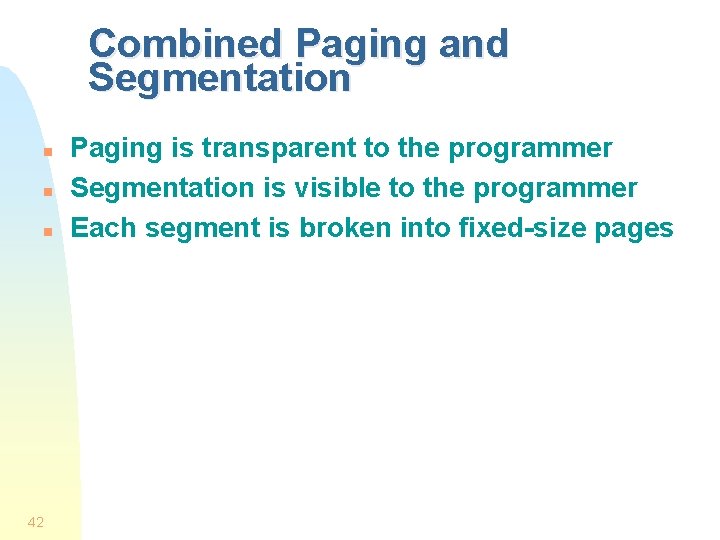 Combined Paging and Segmentation

- Paging is transparent to the programmer
- Segmentation is visible to the programmer
- Each segment is broken into fixed-size pages

42